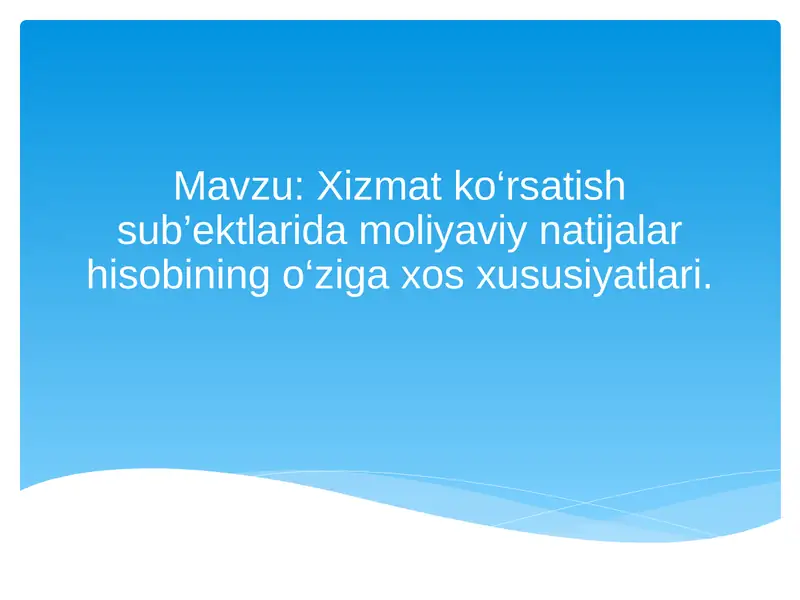 Mavzu: Xizmat ko‘rsatish sub’ektlarida moliyaviy natijalar hisobining o‘ziga xos xususiyatlari.